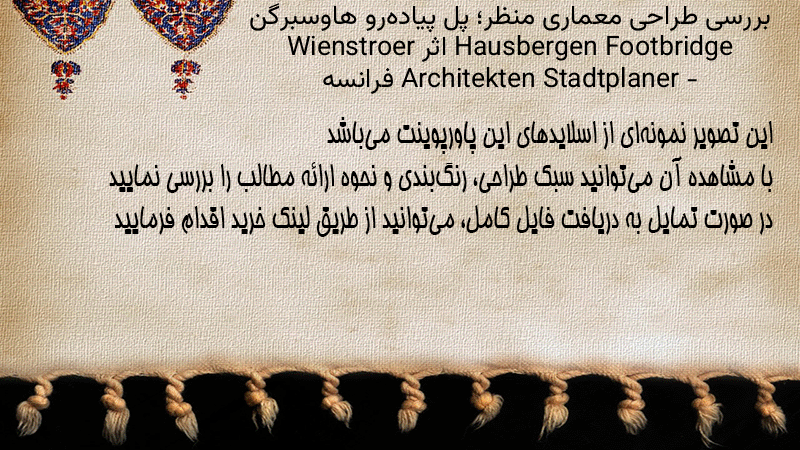 بررسی طراحی معماری منظر؛ پل پیاده‌رو هاوسبرگن Hausbergen Footbridge اثر Wienstroer Architekten Stadtplaner - فرانسه

این تصویر نمونه‌ای از اسلایدهای این پاورپوینت می‌باشد
با مشاهده آن می‌توانید سبک طراحی، رنگ‌بندی و نحوه ارائه مطالب را بررسی نمایید
در صورت تمایل به دریافت فایل کامل، می‌توانید از طریق لینک خرید اقدام فرمایید